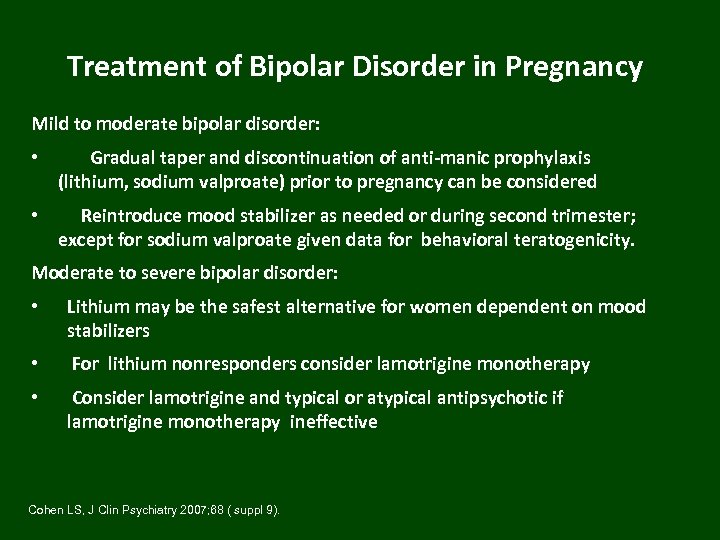 Treatment of Bipolar Disorder in Pregnancy

Mild to moderate bipolar disorder:

• Gradual taper and discontinuation of anti-manic prophylaxis (lithium, sodium valproate) prior to pregnancy can be considered

• Reintroduce mood stabilizer as needed or during second trimester; except for sodium valproate given data for behavioral teratogenicity.

Moderate to severe bipolar disorder:

• Lithium may be the safest alternative for women dependent on mood stabilizers

• For lithium nonresponders consider lamotrigine monotherapy

• Consider lamotrigine and typical or atypical antipsychotic if lamotrigine monotherapy ineffective

Cohen LS, J Clin Psychiatry 2007;68 ( suppl 9).